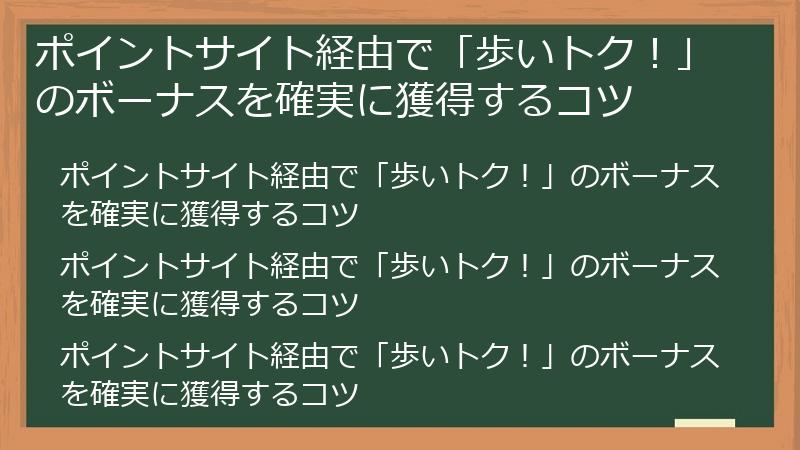 ポイントサイト経由で「歩いトク！」のボーナスを確実に獲得するコツ

ポイントサイト経由で「歩いトク！」のボーナスを確実に獲得するコツ

ポイントサイト経由で「歩いトク！」のボーナスを確実に獲得するコツ

ポイントサイト経由で「歩いトク！」のボーナスを確実に獲得するコツ